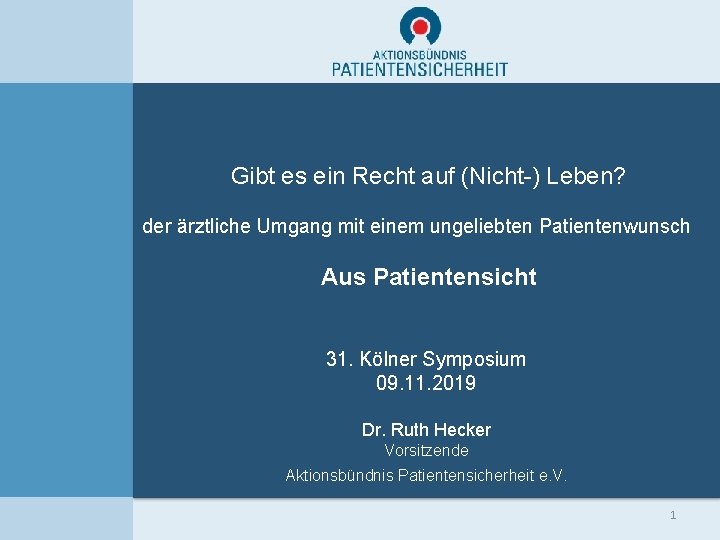 AKTIONSBÜNDNIS
PATIENTENSICHERHEIT

Gibt es ein Recht auf (Nicht-) Leben?

der ärztliche Umgang mit einem ungeliebten Patientenwunsch

Aus Patientensicht

31. Kölner Symposium
09.11.2019

Dr. Ruth Hecker
Vorsitzende
Aktionsbündnis Patientensicherheit e.V.

1